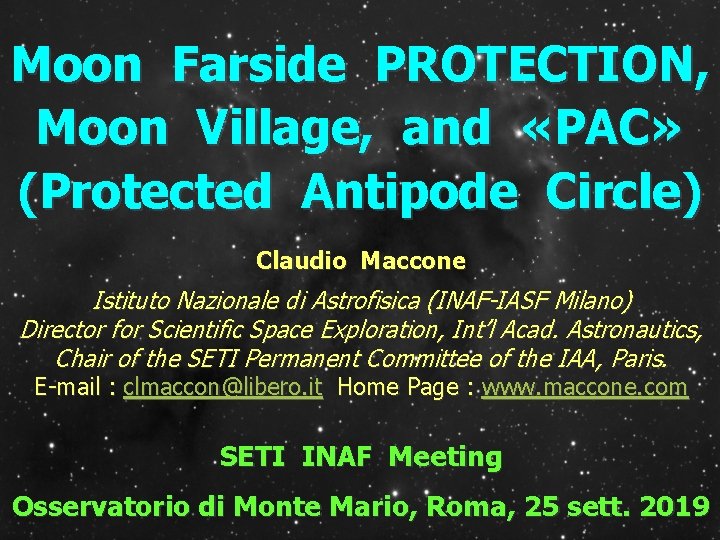 Moon Farside PROTECTION, Moon Village, and «PAC» (Protected Antipode Circle)

Claudio Maccone

Istituto Nazionale di Astrofisica (INAF-IASF Milano)
Director for Scientific Space Exploration, Int'l Acad. Astronautics,
Chair of the SETI Permanent Committee of the IAA, Paris.
E-mail : clmaccon@libero.it Home Page : www.maccone.com

SETI INAF Meeting

Osservatorio di Monte Mario, Roma, 25 sett. 2019